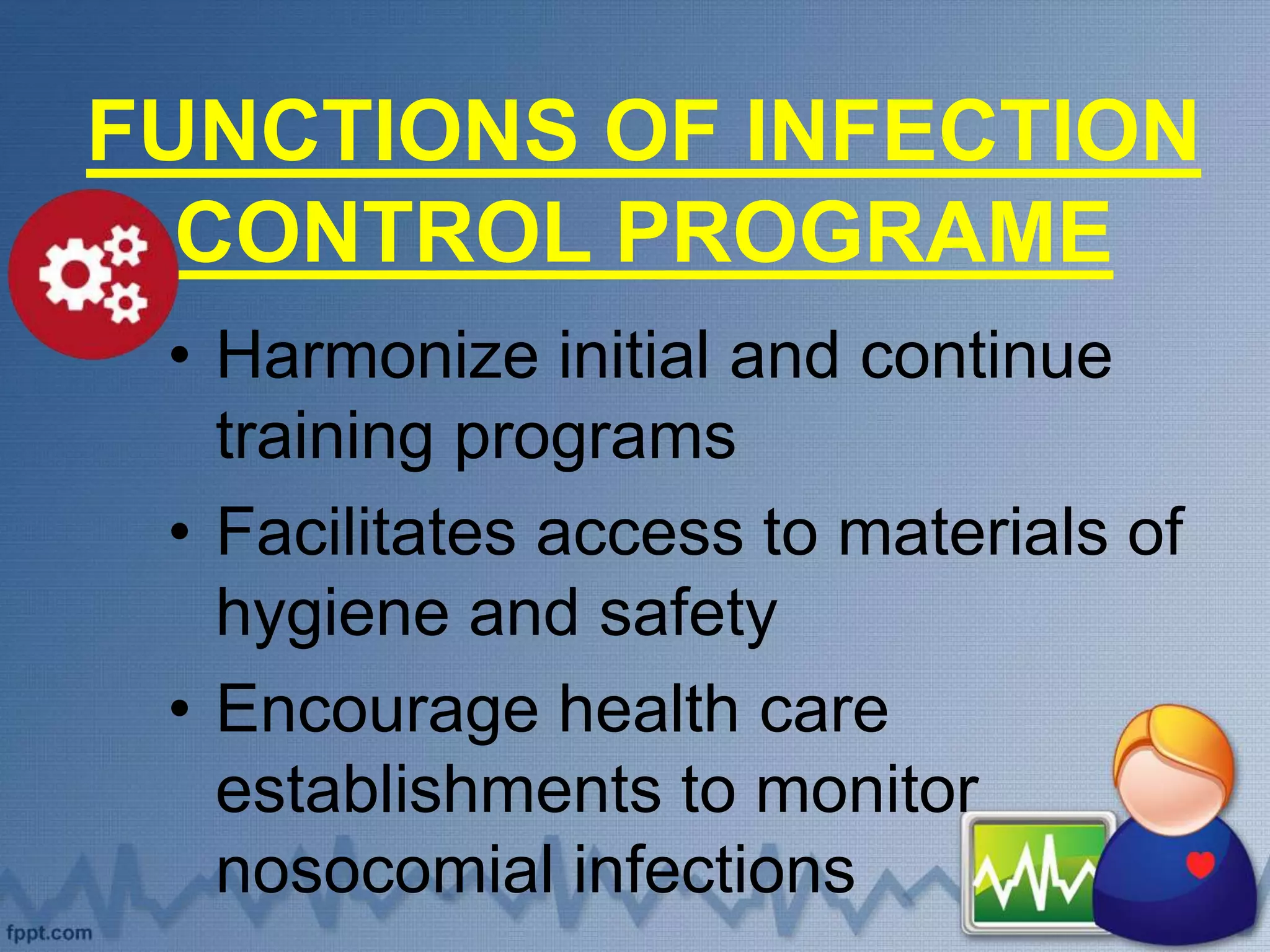 FUNCTIONS OF INFECTION CONTROL PROGRAME

• Harmonize initial and continue training programs

• Facilitates access to materials of hygiene and safety

• Encourage health care establishments to monitor nosocomial infections

fppt.com